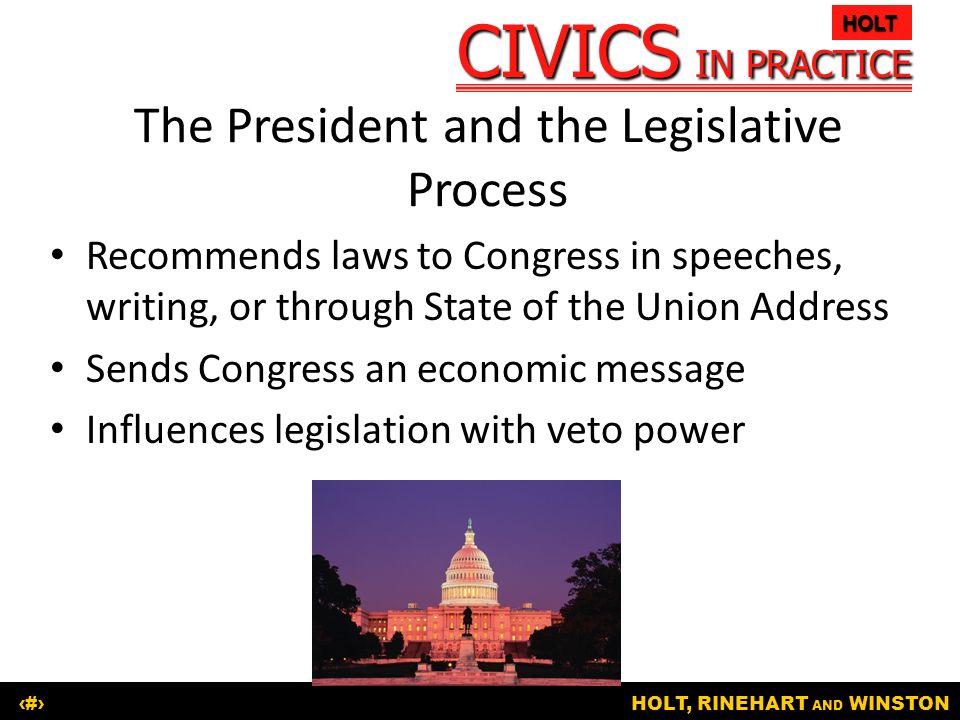 HOLT

CIVICS IN PRACTICE

The President and the Legislative Process

• Recommends laws to Congress in speeches, writing, or through State of the Union Address
• Sends Congress an economic message
• Influences legislation with veto power

‹#›

HOLT, RINEHART AND WINSTON